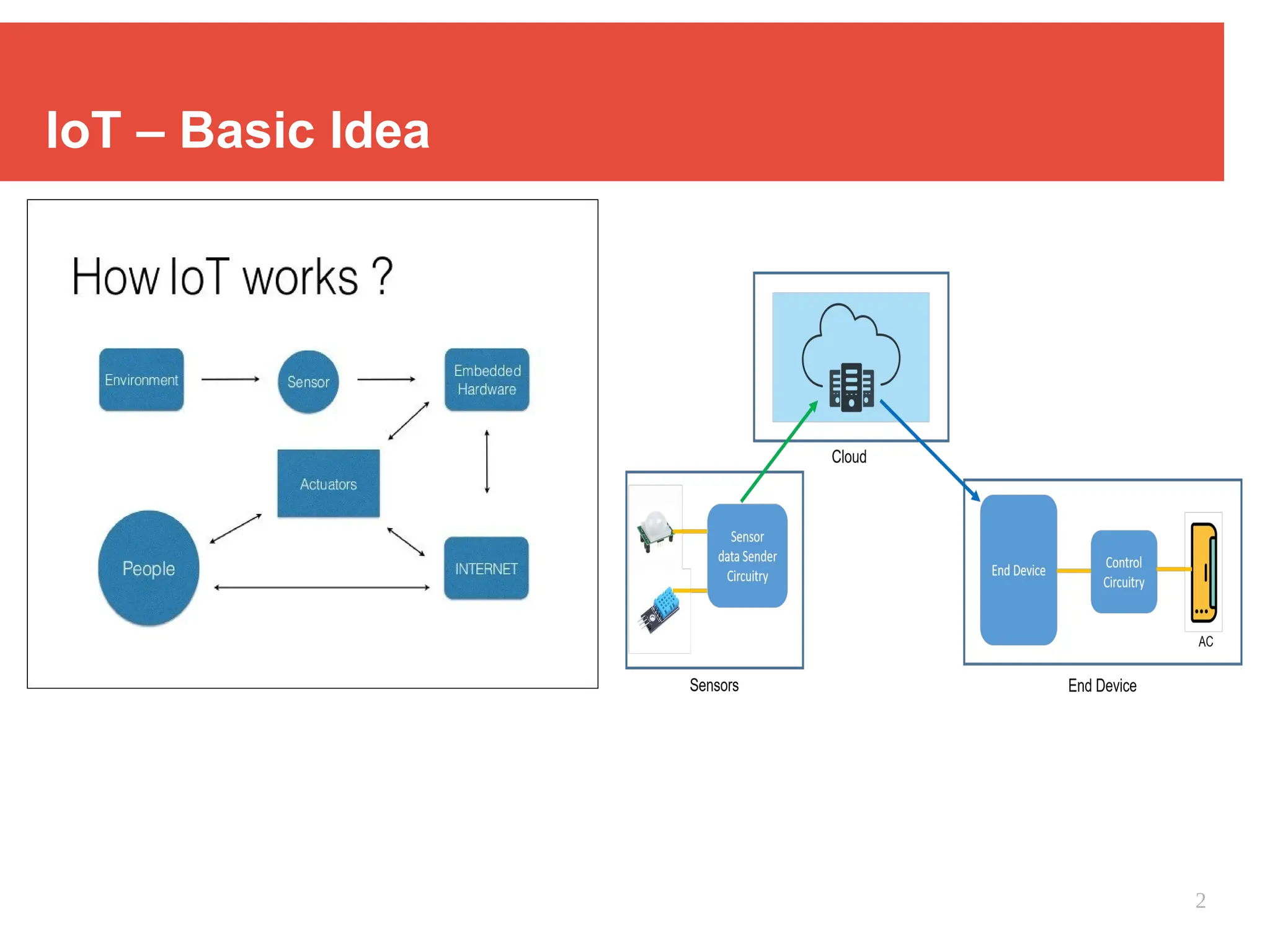 IoT – Basic Idea

How IoT works ?

Environment

Sensor

Embedded Hardware

Actuators

People

INTERNET

Cloud

Sensor data Sender Circuitry

Sensors

End Device

Control Circuitry

AC

End Device

2